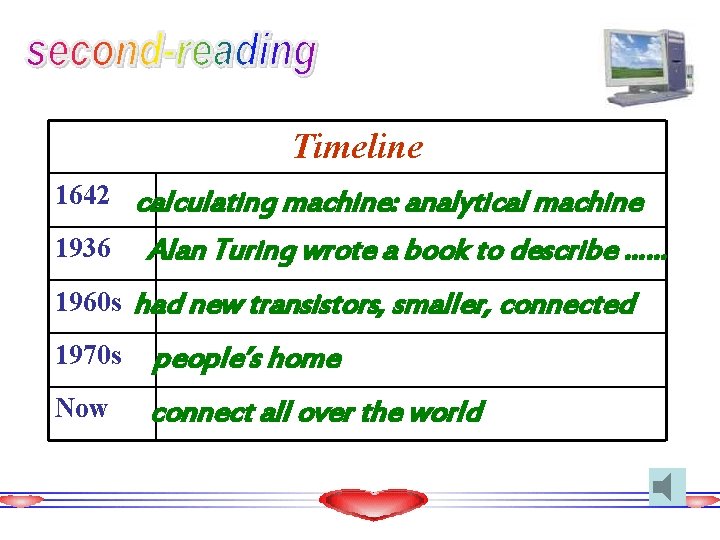 second-reading

| Timeline | |
|---|---|
| 1642 | calculating machine: analytical machine |
| 1936 | Alan Turing wrote a book to describe ...... |
| 1960s | had new transistors, smaller, connected |
| 1970s | people's home |
| Now | connect all over the world |